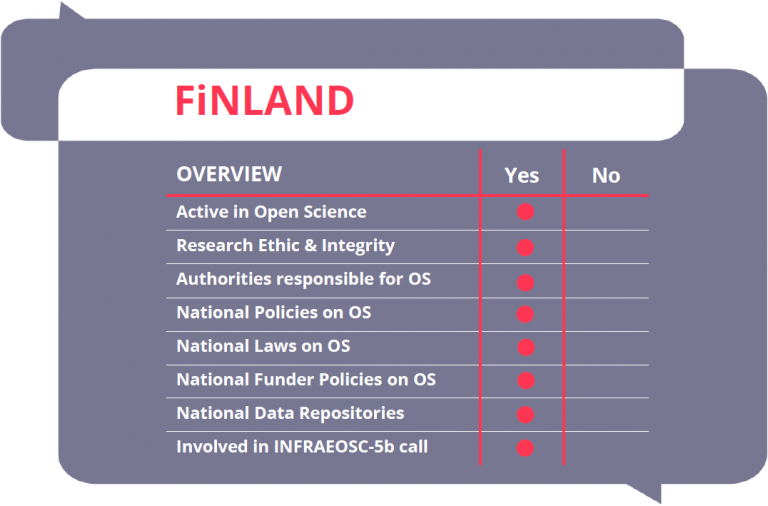 FiNLAND

| OVERVIEW | Yes | No |
|---|---|---|
| Active in Open Science | ● | |
| Research Ethic & Integrity | ● | |
| Authorities responsible for OS | ● | |
| National Policies on OS | ● | |
| National Laws on OS | ● | |
| National Funder Policies on OS | ● | |
| National Data Repositories | ● | |
| Involved in INFRAEOSC-5b call | ● | |